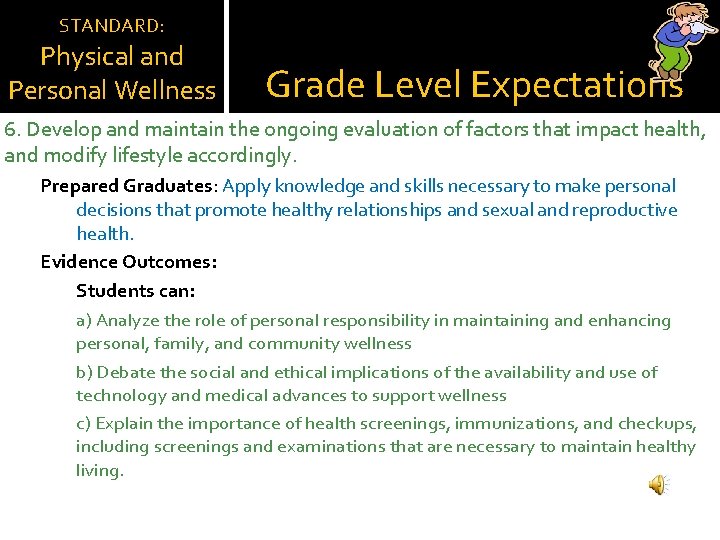 STANDARD:
Physical and Personal Wellness

Grade Level Expectations

6. Develop and maintain the ongoing evaluation of factors that impact health, and modify lifestyle accordingly.

Prepared Graduates: Apply knowledge and skills necessary to make personal decisions that promote healthy relationships and sexual and reproductive health.

Evidence Outcomes:

Students can:

a) Analyze the role of personal responsibility in maintaining and enhancing personal, family, and community wellness

b) Debate the social and ethical implications of the availability and use of technology and medical advances to support wellness

c) Explain the importance of health screenings, immunizations, and checkups, including screenings and examinations that are necessary to maintain healthy living.